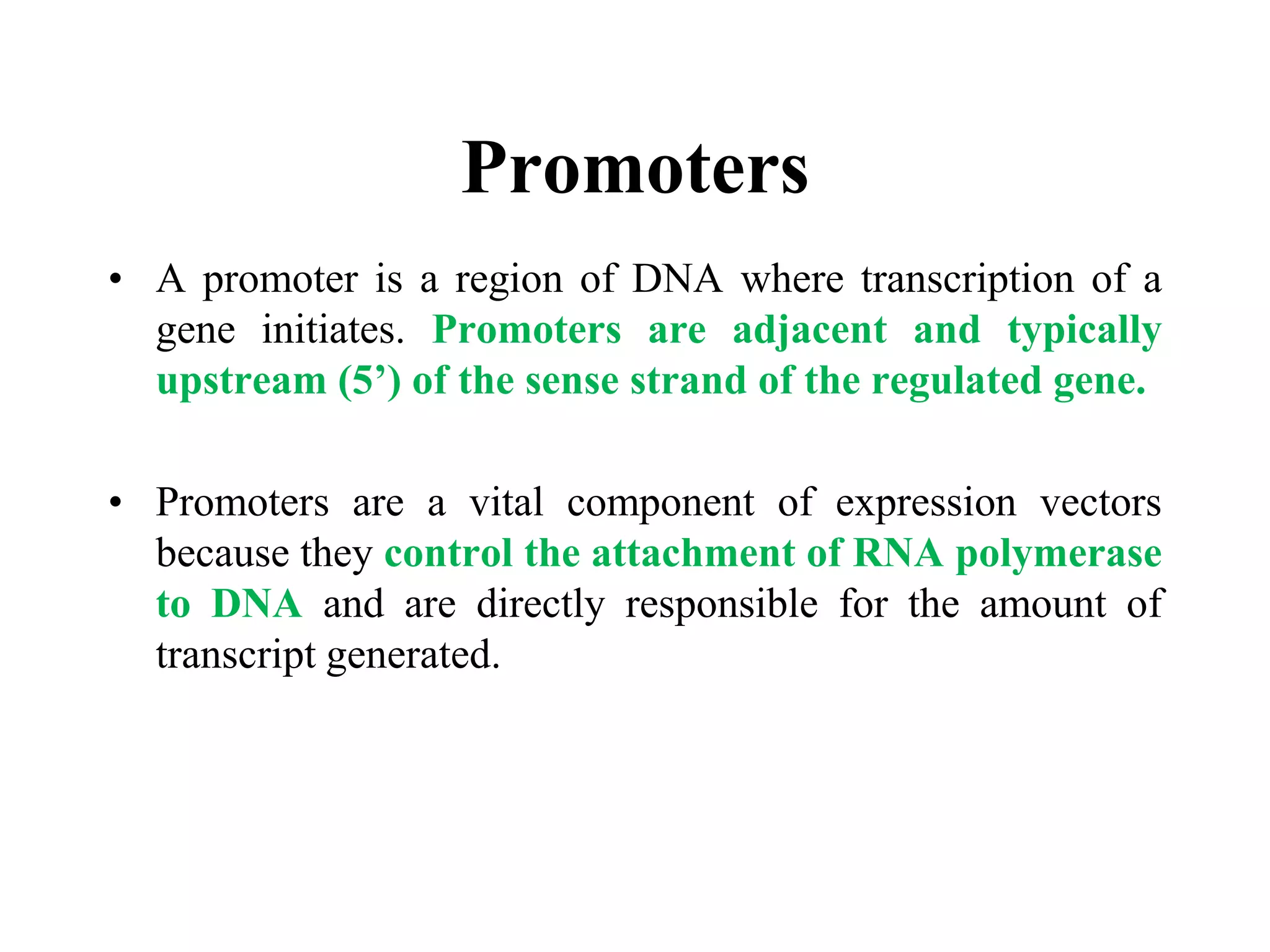 Promoters

• A promoter is a region of DNA where transcription of a gene initiates. Promoters are adjacent and typically upstream (5’) of the sense strand of the regulated gene.

• Promoters are a vital component of expression vectors because they control the attachment of RNA polymerase to DNA and are directly responsible for the amount of transcript generated.